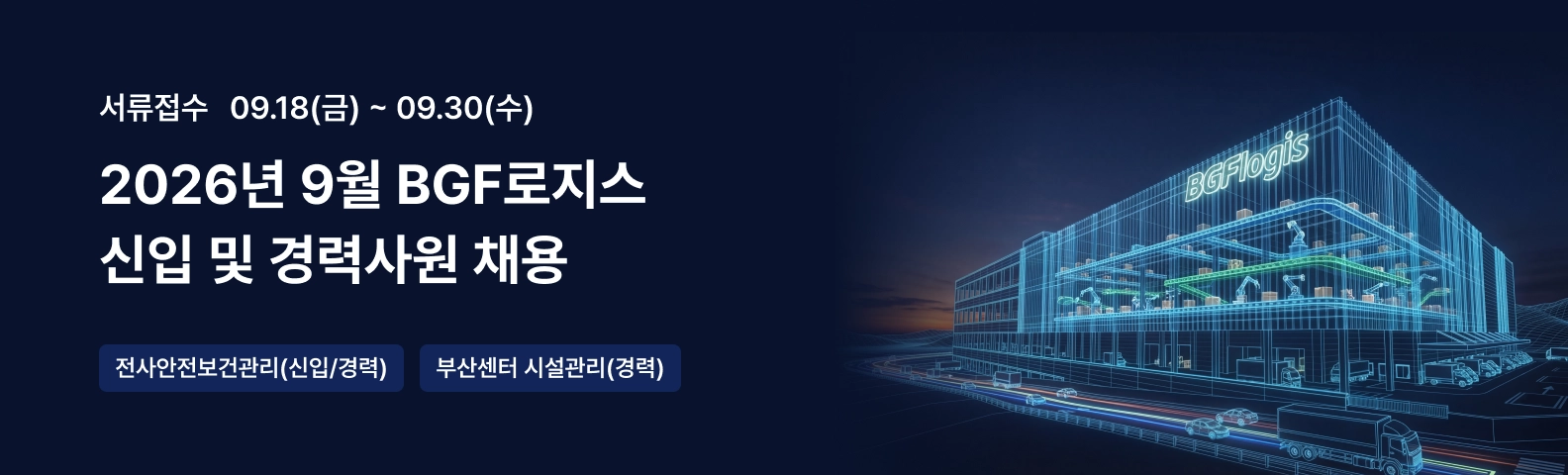 서류접수 09.18(금) ~ 09.30(수)

2026년 9월 BGF로지스
신입 및 경력사원 채용

전사안전보건관리(신입/경력) 부산센터 시설관리(경력)

BGFlogis